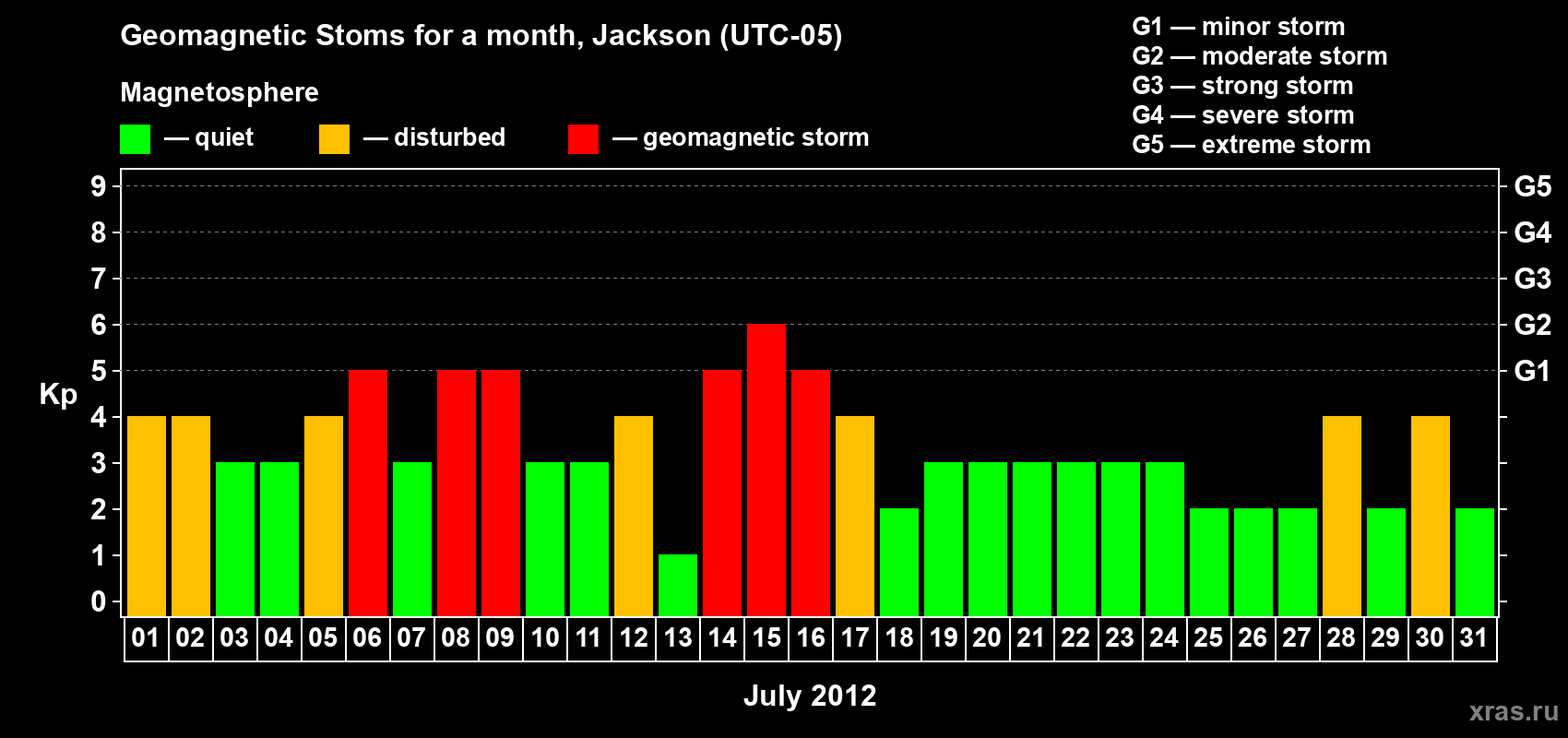 Geomagnetic Stoms for a month, Jackson (UTC-05)

Magnetosphere

— quiet — disturbed — geomagnetic storm

G1 — minor storm
G2 — moderate storm
G3 — strong storm
G4 — severe storm
G5 — extreme storm

Kp

9
8
7
6
5
4
3
2
1
0

G5
G4
G3
G2
G1

01 02 03 04 05 06 07 08 09 10 11 12 13 14 15 16 17 18 19 20 21 22 23 24 25 26 27 28 29 30 31

July 2012

xras.ru